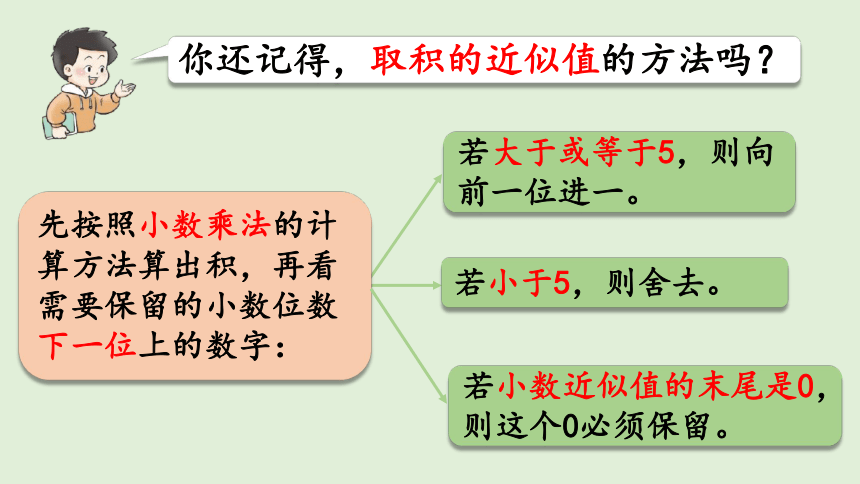 你还记得，取积的近似值的方法吗？

先按照小数乘法的计算方法算出积，再看需要保留的小数位数下一位上的数字：

若大于或等于5，则向前一位进一。

若小于5，则舍去。

若小数近似值的末尾是0，则这个0必须保留。